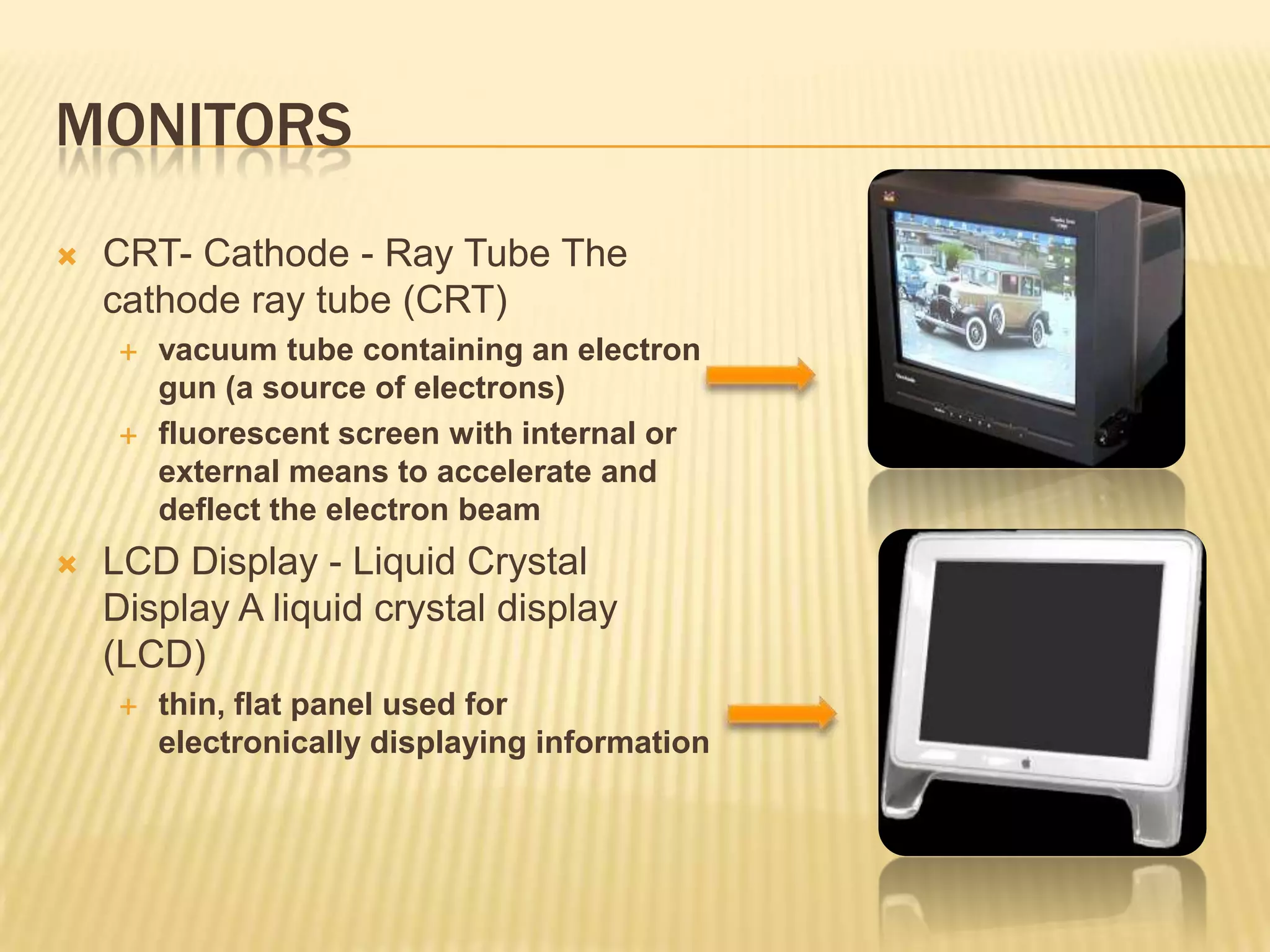 MONITORS

CRT- Cathode - Ray Tube The cathode ray tube (CRT)

vacuum tube containing an electron gun (a source of electrons)

fluorescent screen with internal or external means to accelerate and deflect the electron beam

LCD Display - Liquid Crystal Display A liquid crystal display (LCD)

thin, flat panel used for electronically displaying information